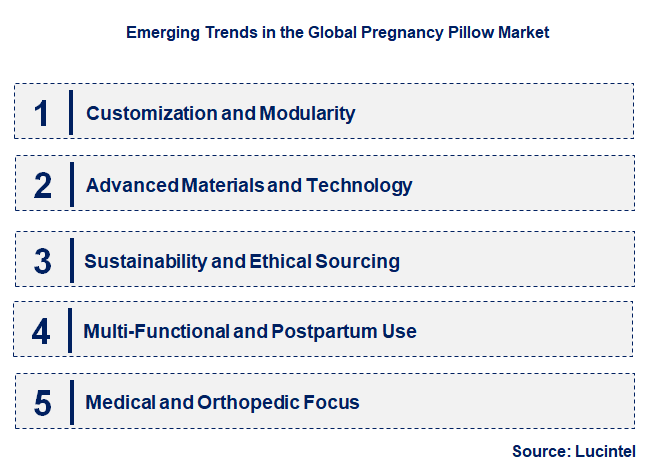 Emerging Trends in the Global Pregnancy Pillow Market

1 Customization and Modularity

2 Advanced Materials and Technology

3 Sustainability and Ethical Sourcing

4 Multi-Functional and Postpartum Use

5 Medical and Orthopedic Focus

Source: Lucintel